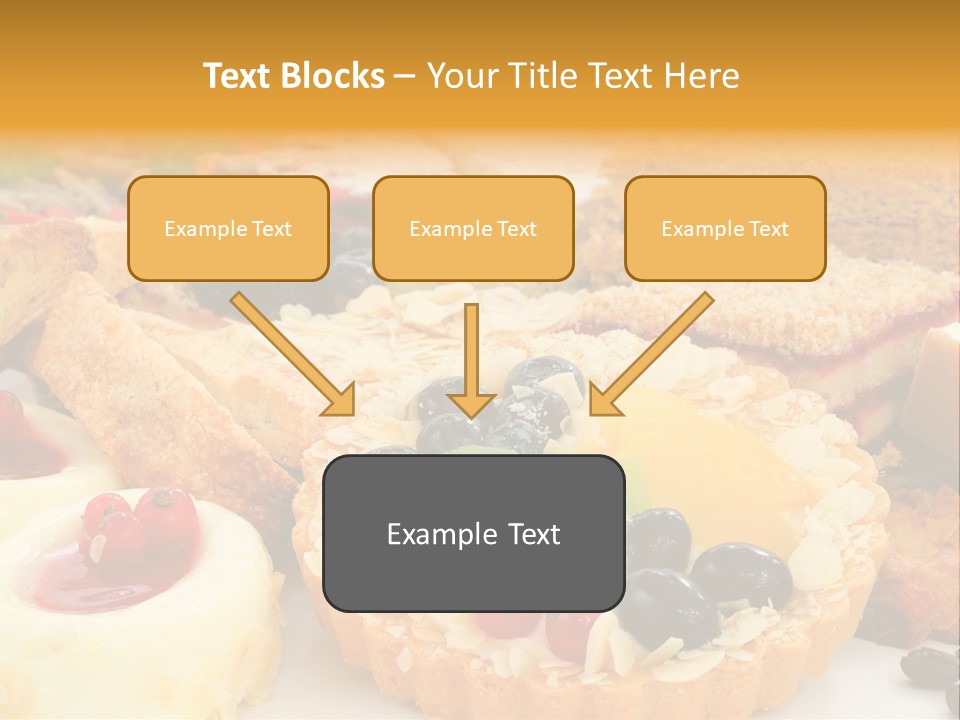 Text Blocks – Your Title Text Here

Example Text

Example Text

Example Text

Example Text